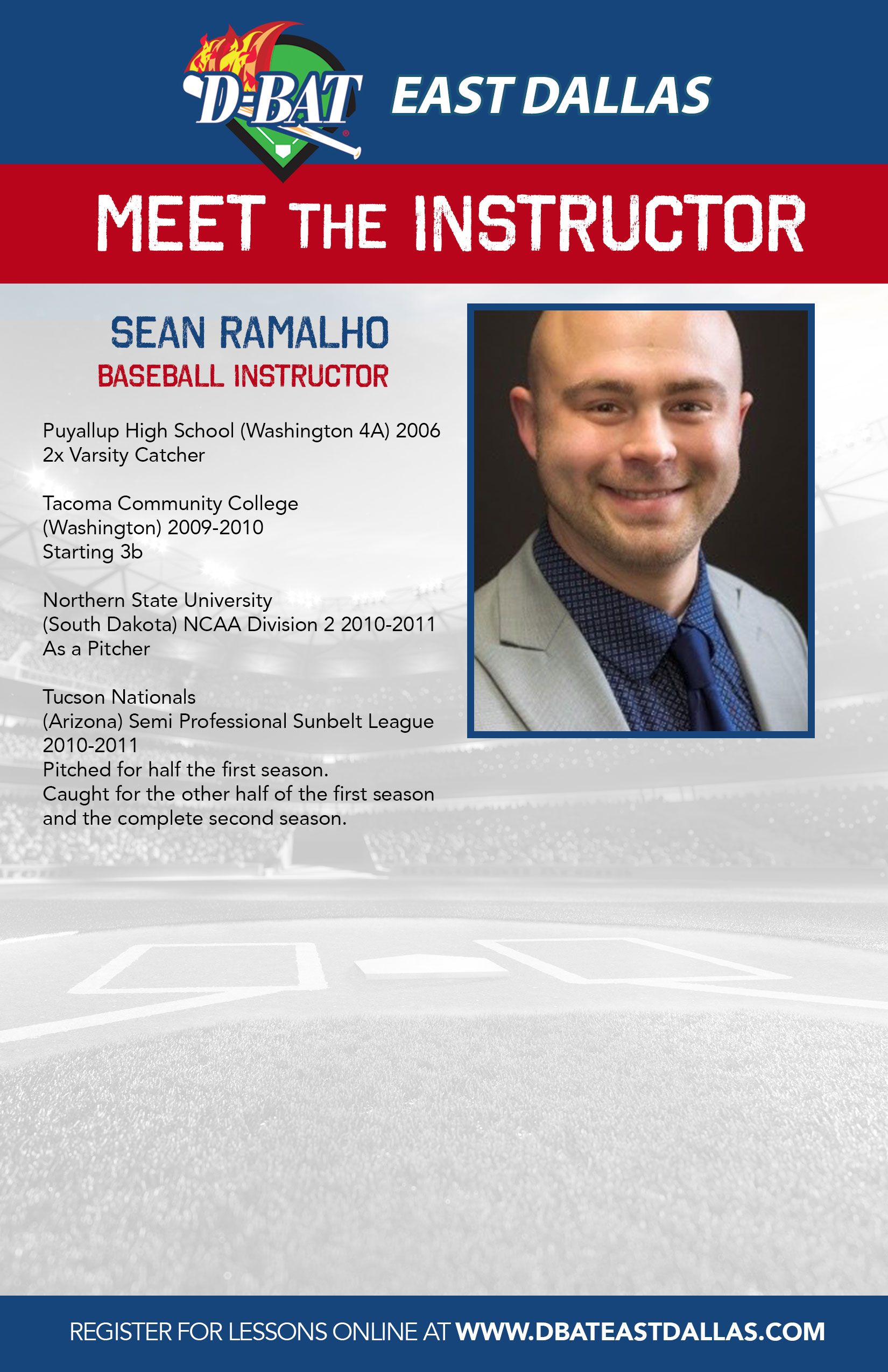 D-BAT EAST DALLAS

MEET THE INSTRUCTOR

SEAN RAMALHO
BASEBALL INSTRUCTOR

Puyallup High School (Washington 4A) 2006
2x Varsity Catcher

Tacoma Community College
(Washington) 2009-2010
Starting 3b

Northern State University
(South Dakota) NCAA Division 2 2010-2011
As a Pitcher

Tucson Nationals
(Arizona) Semi Professional Sunbelt League
2010-2011
Pitched for half the first season.
Caught for the other half of the first season and the complete second season.

REGISTER FOR LESSONS ONLINE AT WWW.DBATEASTDALLAS.COM